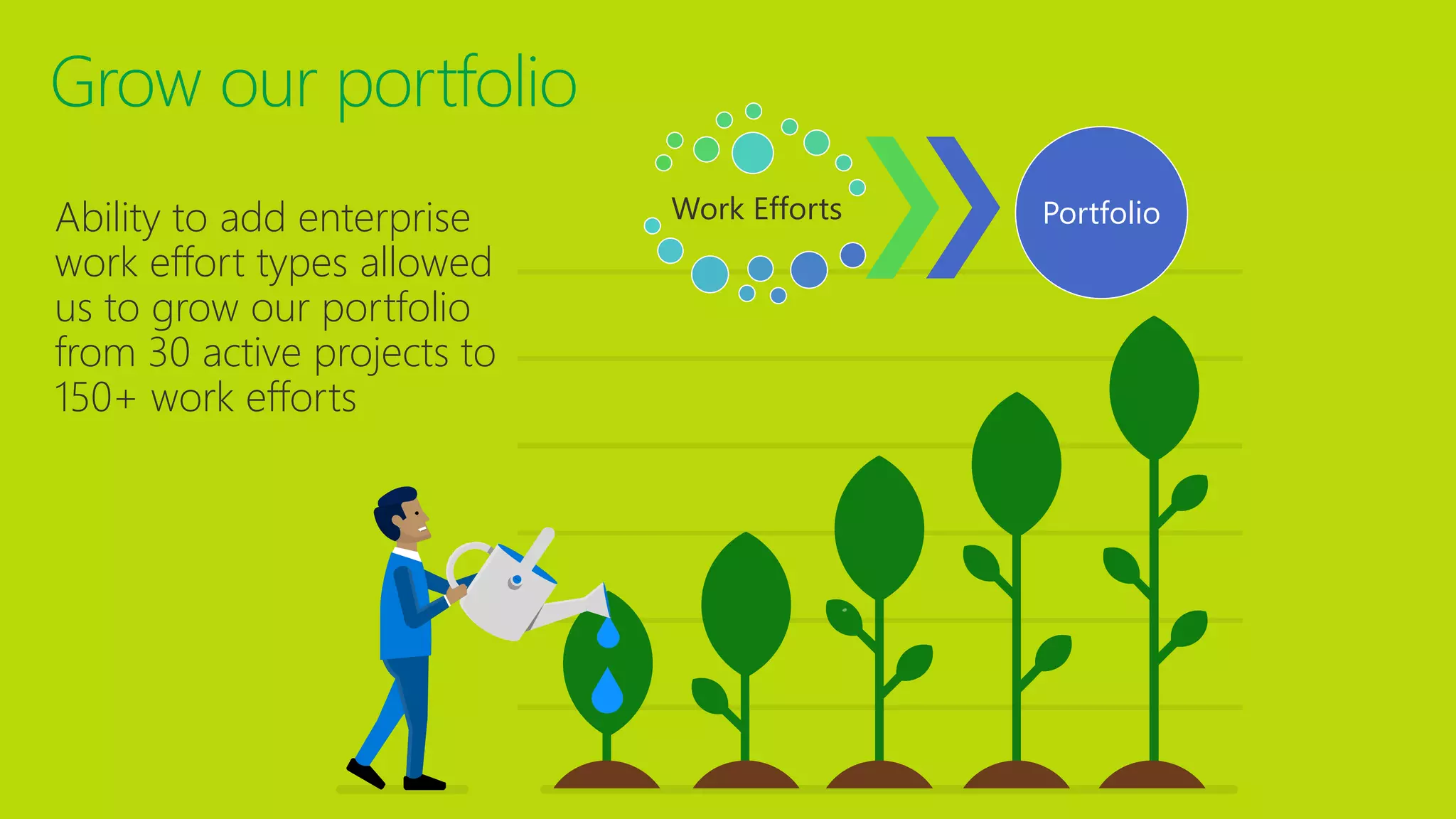 Grow our portfolio

Ability to add enterprise work effort types allowed us to grow our portfolio from 30 active projects to 150+ work efforts

Work Efforts

Portfolio